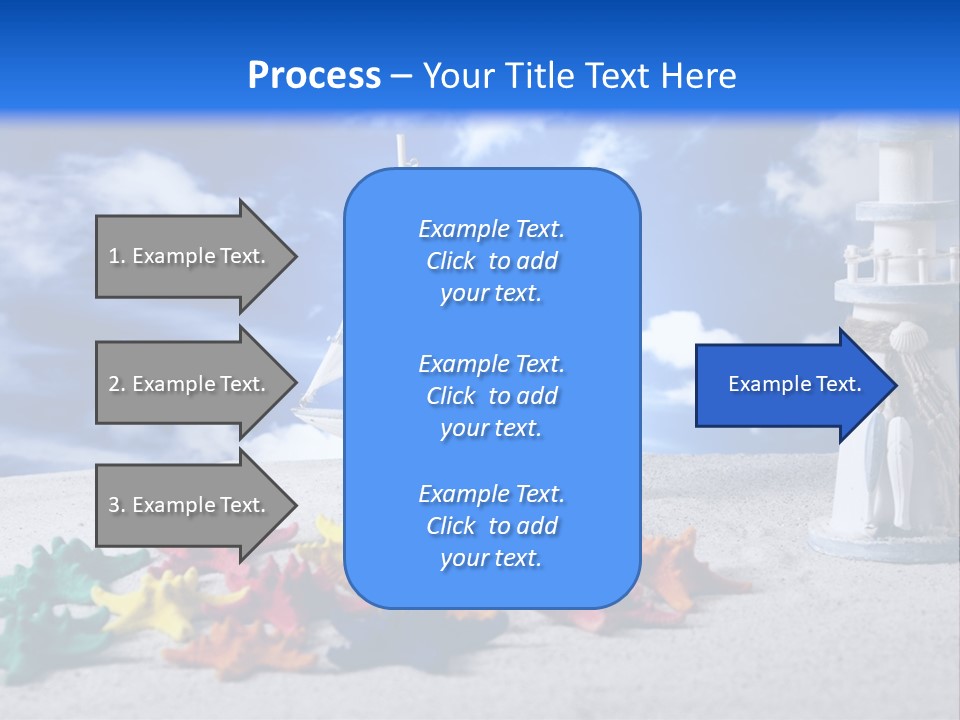 Process – Your Title Text Here

1. Example Text.

2. Example Text.

3. Example Text.

Example Text. Click to add your text.

Example Text. Click to add your text.

Example Text. Click to add your text.

Example Text.